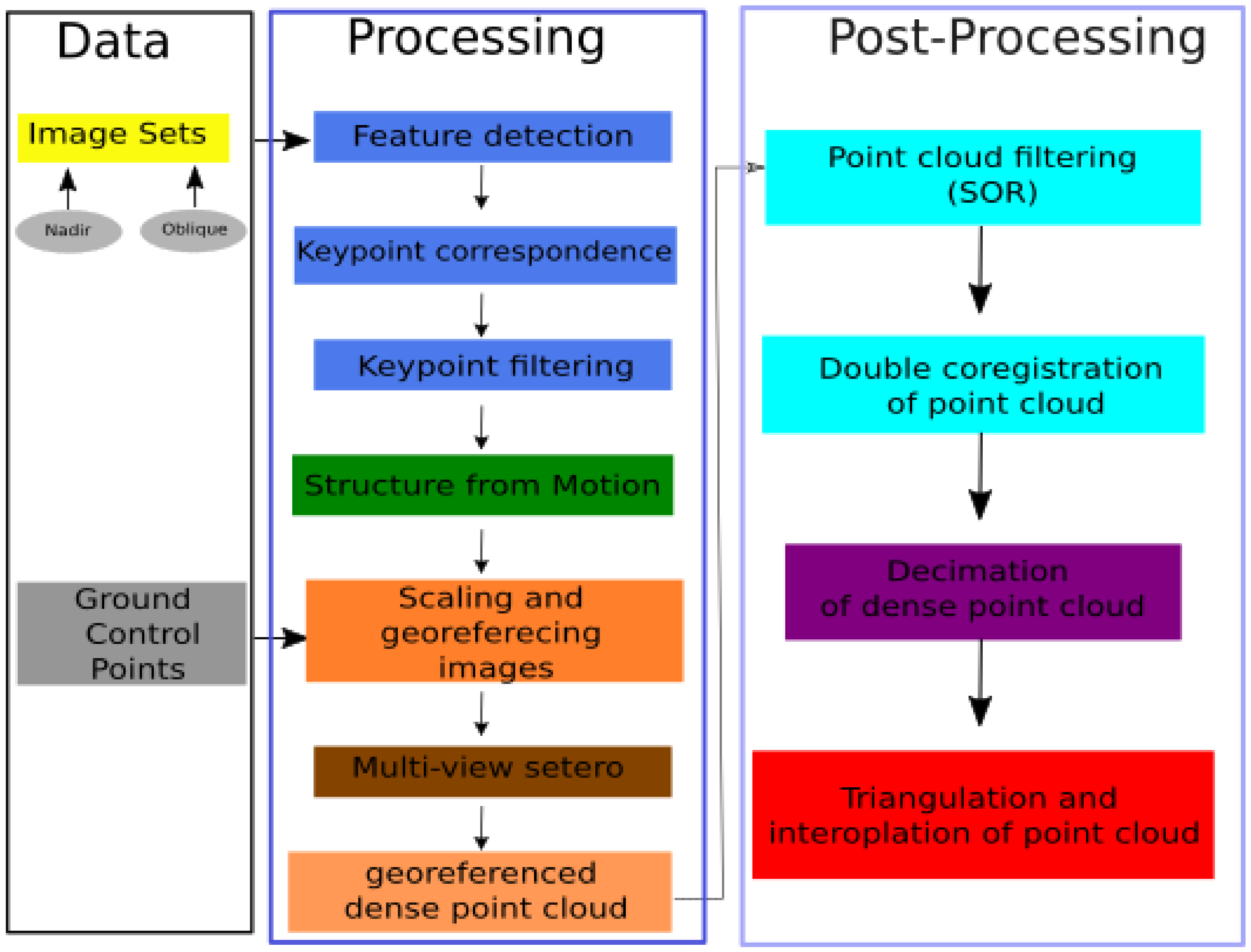 Data

Image Sets

Nadir

Oblique

Ground Control Points

Processing

Feature detection

Keypoint correspondence

Keypoint filtering

Structure from Motion

Scaling and georeferecing images

Multi-view setero

georeferenced dense point cloud

Post-Processing

Point cloud filtering (SOR)

Double coregistration of point cloud

Decimation of dense point cloud

Triangulation and interoplation of point cloud